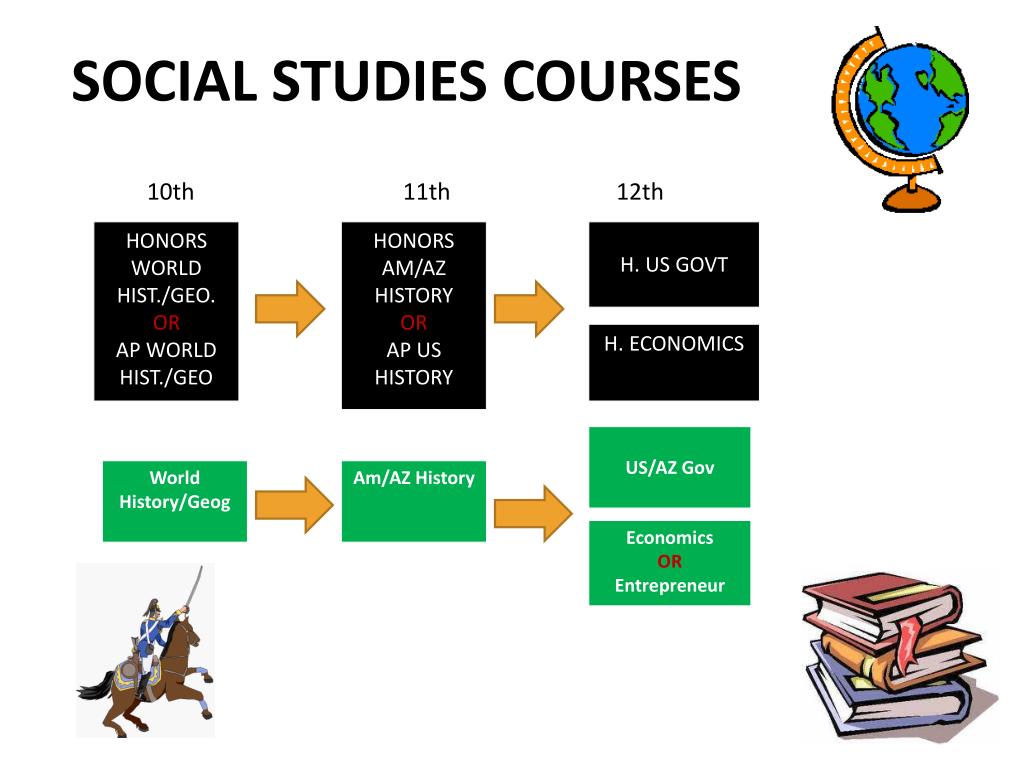 SOCIAL STUDIES COURSES

10th

11th

12th

HONORS WORLD HIST./GEO. OR AP WORLD HIST./GEO

HONORS AM/AZ HISTORY OR AP US HISTORY

H. US GOVT

H. ECONOMICS

World History/Geog

Am/AZ History

US/AZ Gov

Economics OR Entrepreneur